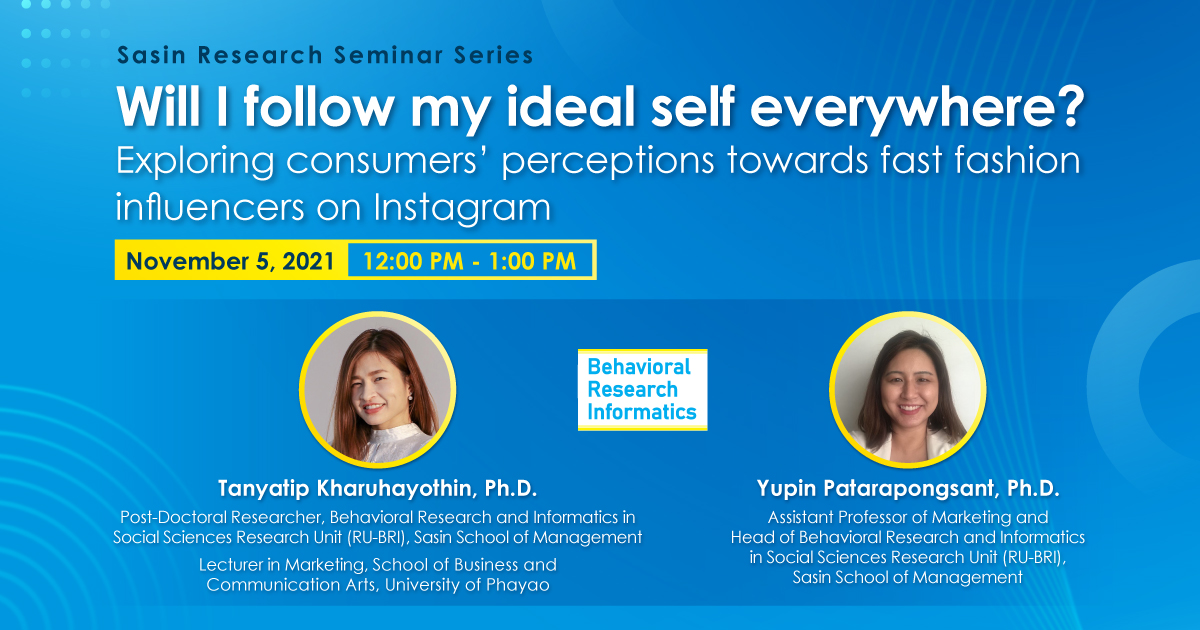 Sasin Research Seminar Series

Will I follow my ideal self everywhere?

Exploring consumers' perceptions towards fast fashion influencers on Instagram

November 5, 2021 12:00 PM - 1:00 PM

Behavioral Research Informatics

Tanyatip Kharuhayothin, Ph.D.

Post-Doctoral Researcher, Behavioral Research and Informatics in Social Sciences Research Unit (RU-BRI), Sasin School of Management

Lecturer in Marketing, School of Business and Communication Arts, University of Phayao

Yupin Patarapongsant, Ph.D.

Assistant Professor of Marketing and Head of Behavioral Research and Informatics in Social Sciences Research Unit (RU-BRI), Sasin School of Management